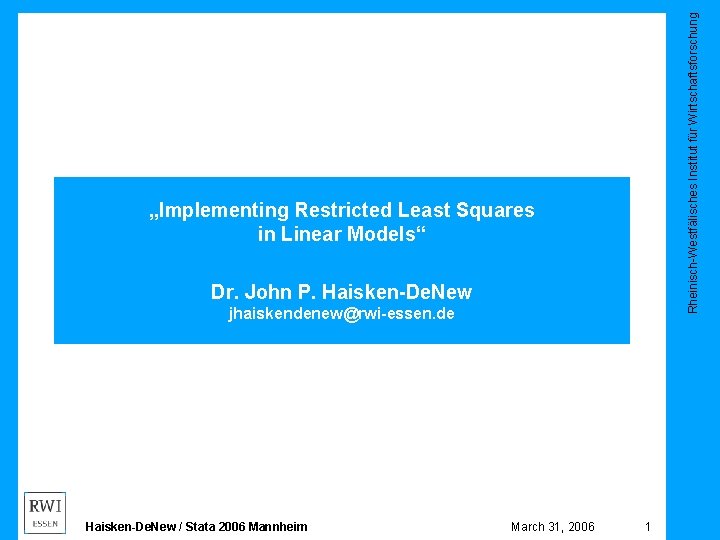 „Implementing Restricted Least Squares in Linear Models“

Dr. John P. Haisken-DeNew
jhaiskendenew@rwi-essen.de

Rheinisch-Westfälisches Institut für Wirtschaftsforschung

RWI
ESSEN

Haisken-DeNew / Stata 2006 Mannheim

March 31, 2006

1